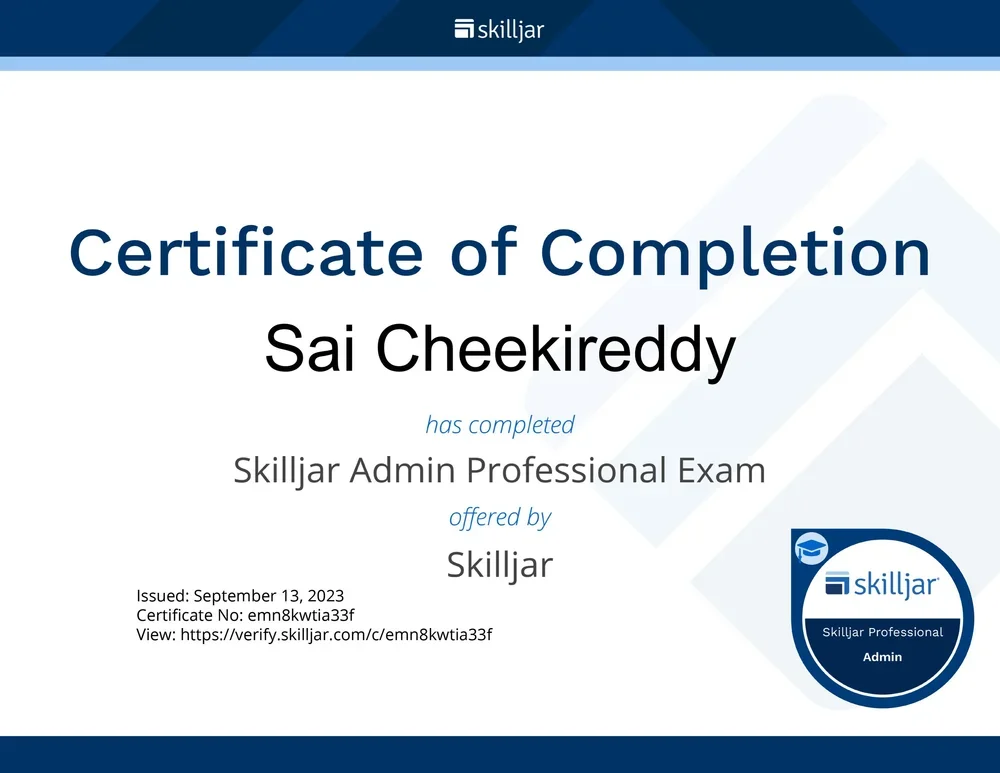 skilljar

Certificate of Completion

Sai Cheekireddy

has completed

Skilljar Admin Professional Exam

offered by

Skilljar

Issued: September 13, 2023
Certificate No: emn8kwtia33f
View: https://verify.skilljar.com/c/emn8kwtia33f

skilljar
Skilljar Professional
Admin